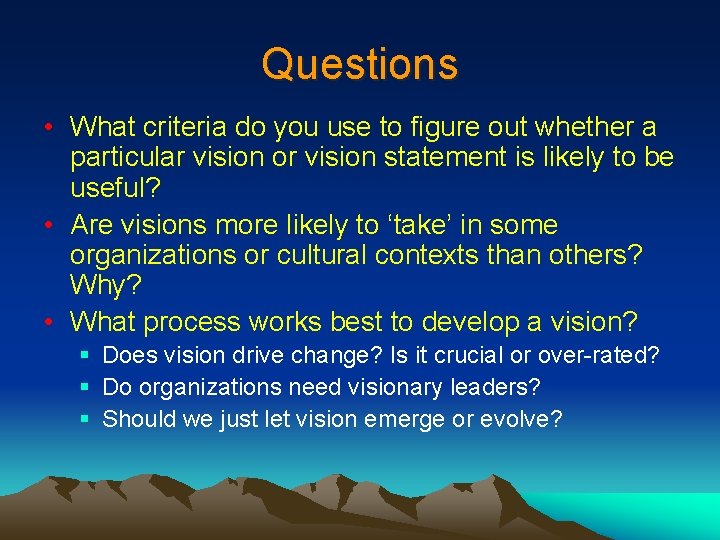 Questions

• What criteria do you use to figure out whether a particular vision or vision statement is likely to be useful?
• Are visions more likely to ‘take’ in some organizations or cultural contexts than others? Why?
• What process works best to develop a vision?
 ▪ Does vision drive change? Is it crucial or over-rated?
 ▪ Do organizations need visionary leaders?
 ▪ Should we just let vision emerge or evolve?